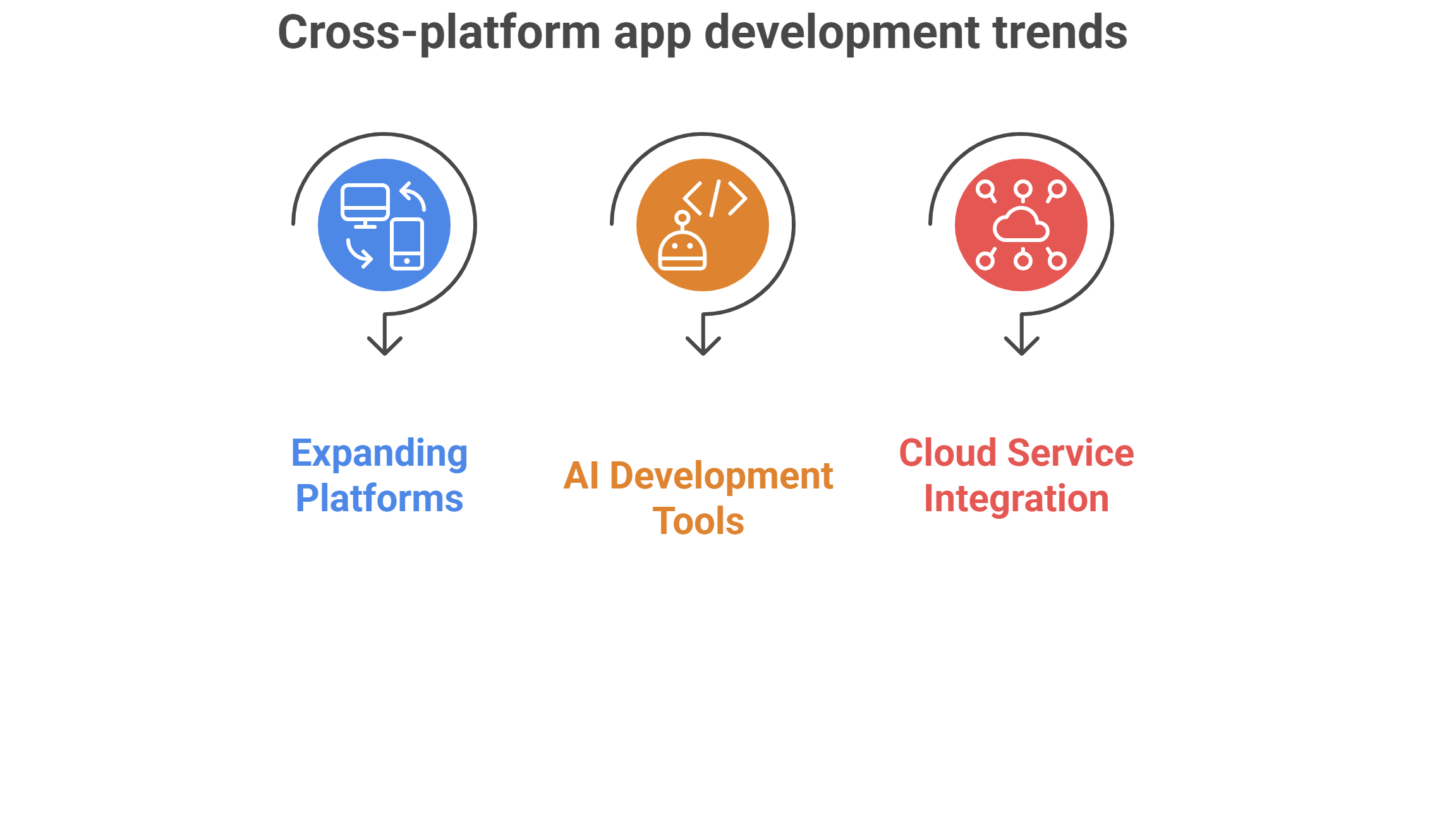 Cross-platform app development trends

Expanding Platforms

AI Development Tools

Cloud Service Integration